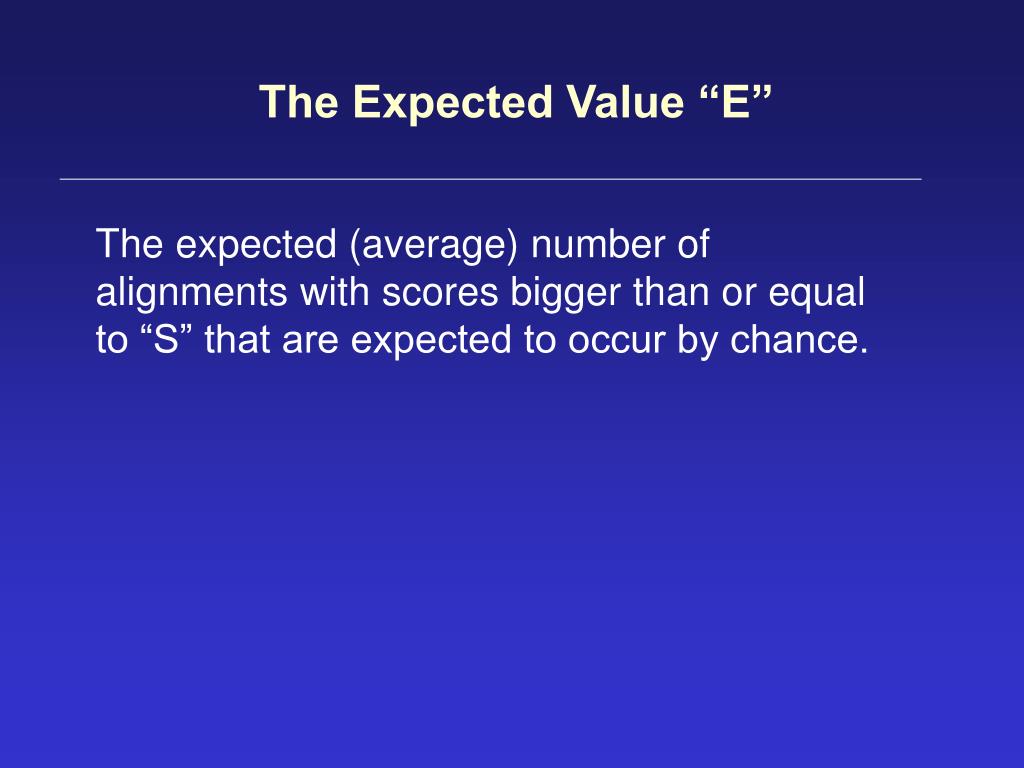 The Expected Value “E”

The expected (average) number of alignments with scores bigger than or equal to “S” that are expected to occur by chance.